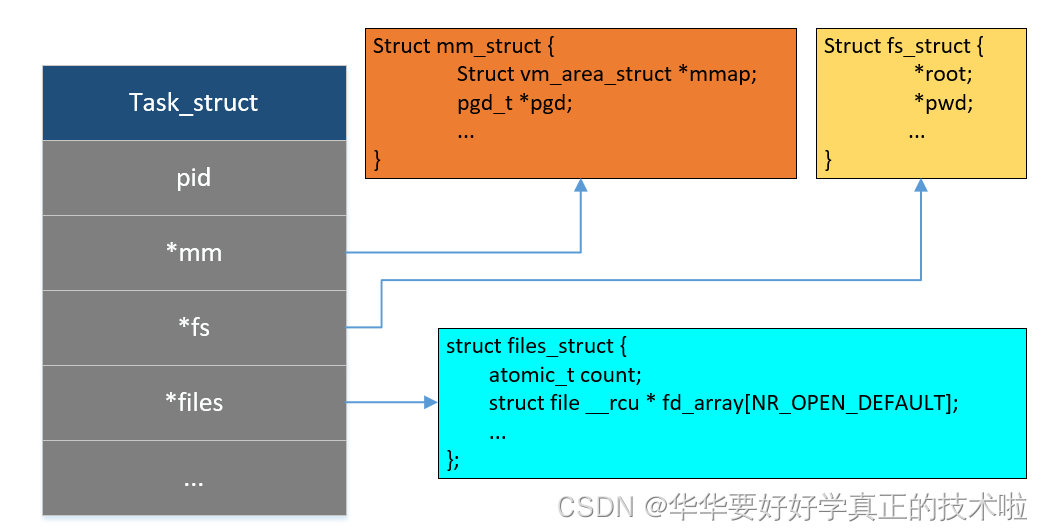 Task_struct

pid

*mm

*fs

*files

...

Struct mm_struct {
Struct vm_area_struct *mmap;
pgd_t *pgd;
...
}

Struct fs_struct {
*root;
*pwd;
...
}

struct files_struct {
atomic_t count;
struct file __rcu * fd_array[NR_OPEN_DEFAULT];
...
};

CSDN @华华要好好学真正的技术啦